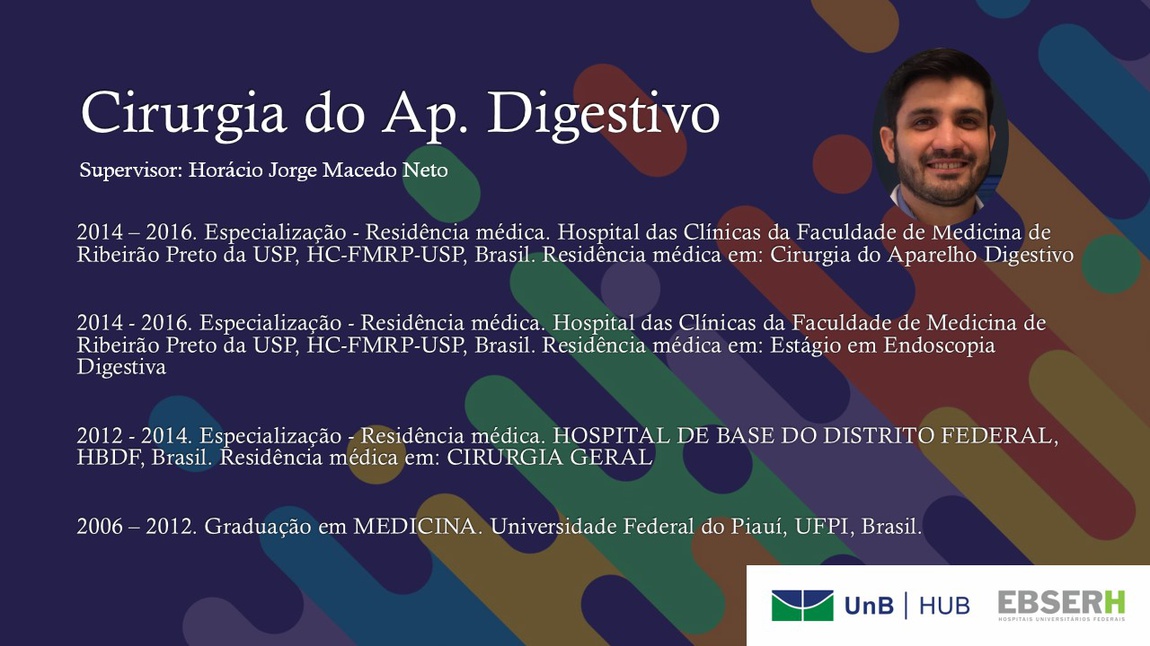 Cirurgia do Ap. Digestivo

Supervisor: Horácio Jorge Macedo Neto

2014 – 2016. Especialização - Residência médica. Hospital das Clínicas da Faculdade de Medicina de Ribeirão Preto da USP, HC-FMRP-USP, Brasil. Residência médica em: Cirurgia do Aparelho Digestivo

2014 - 2016. Especialização - Residência médica. Hospital das Clínicas da Faculdade de Medicina de Ribeirão Preto da USP, HC-FMRP-USP, Brasil. Residência médica em: Estágio em Endoscopia Digestiva

2012 - 2014. Especialização - Residência médica. HOSPITAL DE BASE DO DISTRITO FEDERAL, HBDF, Brasil. Residência médica em: CIRURGIA GERAL

2006 – 2012. Graduação em MEDICINA. Universidade Federal do Piauí, UFPI, Brasil.

UnB | HUB

EBSERH
HOSPITAIS UNIVERSITÁRIOS FEDERAIS